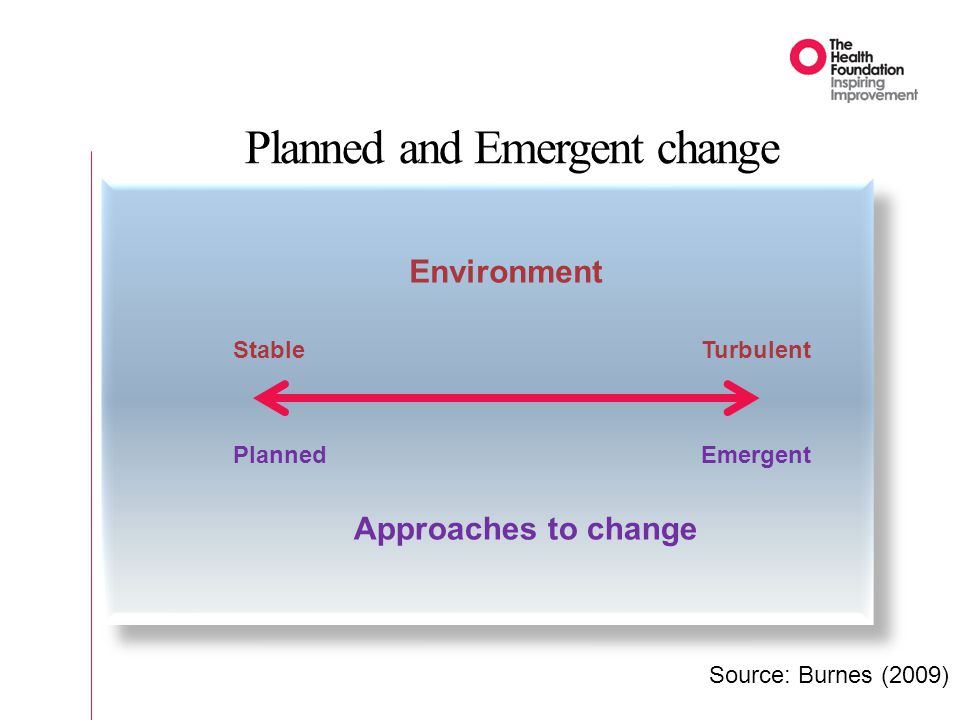 The Health Foundation
Inspiring Improvement

Planned and Emergent change

Environment

Stable

Turbulent

Planned

Emergent

Approaches to change

Source: Burnes (2009)